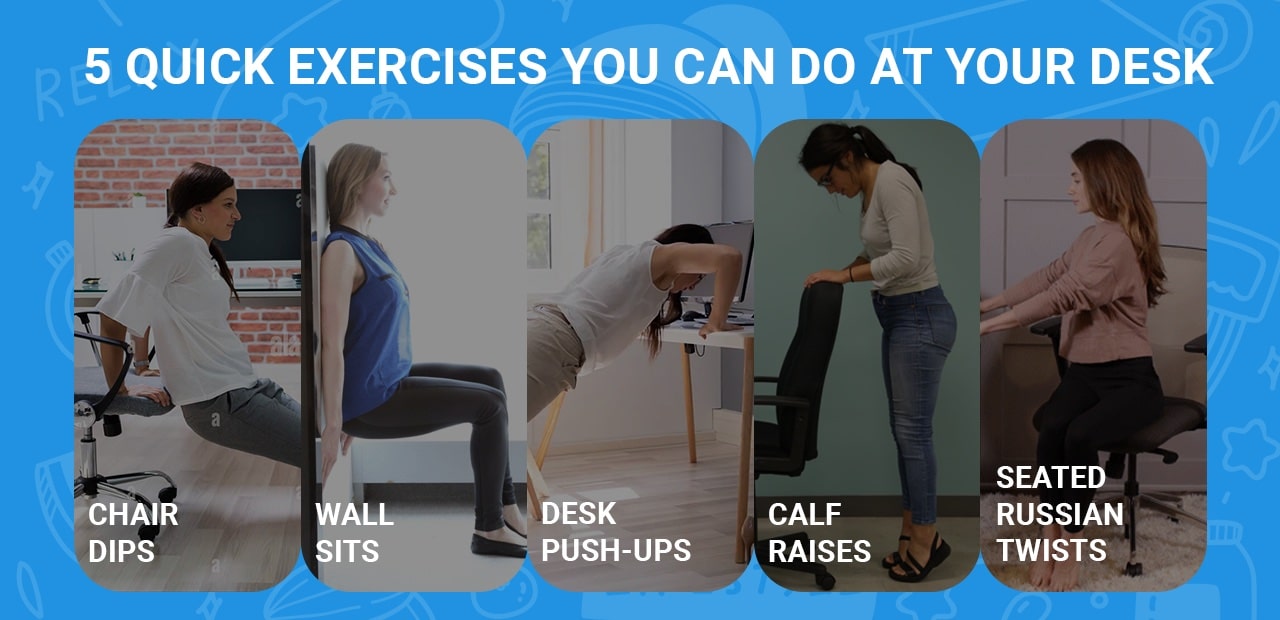 5 QUICK EXERCISES YOU CAN DO AT YOUR DESK

CHAIR DIPS

WALL SITS

DESK PUSH-UPS

CALF RAISES

SEATED RUSSIAN TWISTS